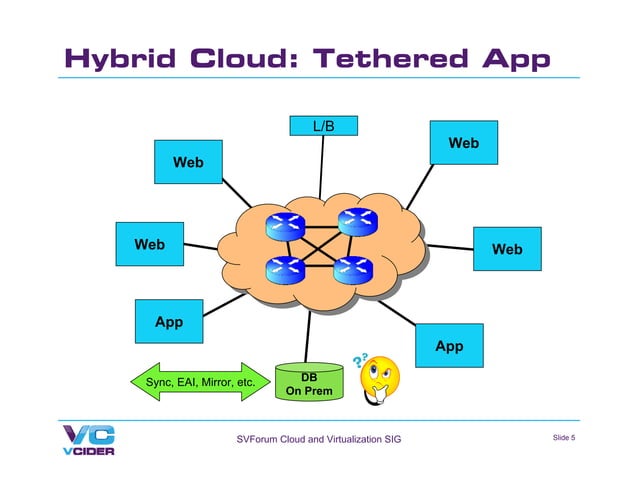 Hybrid Cloud: Tethered App

L/B

Web

Web

Web

Web

App

App

Sync, EAI, Mirror, etc.

DB
On Prem

??

VC
VCIDER

SVForum Cloud and Virtualization SIG

Slide 5